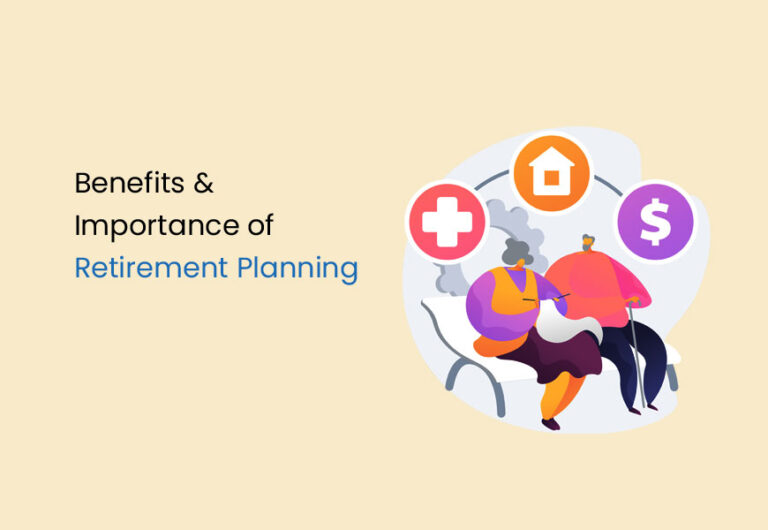 Benefits &
Importance of
Retirement Planning

$